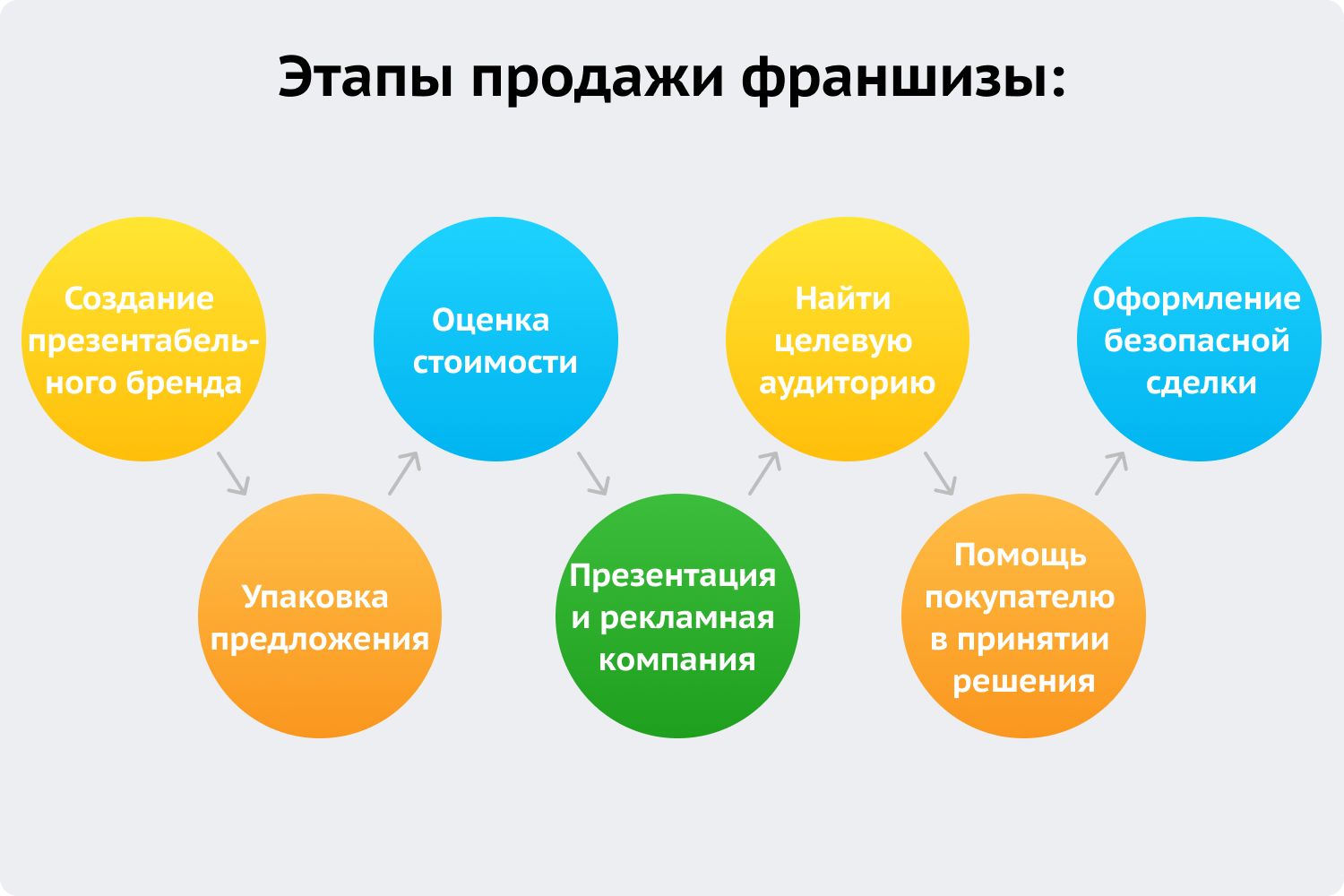 Этапы продажи франшизы:

Создание презентабельного бренда

Упаковка предложения

Оценка стоимости

Презентация и рекламная компания

Найти целевую аудиторию

Помощь покупателю в принятии решения

Оформление безопасной сделки